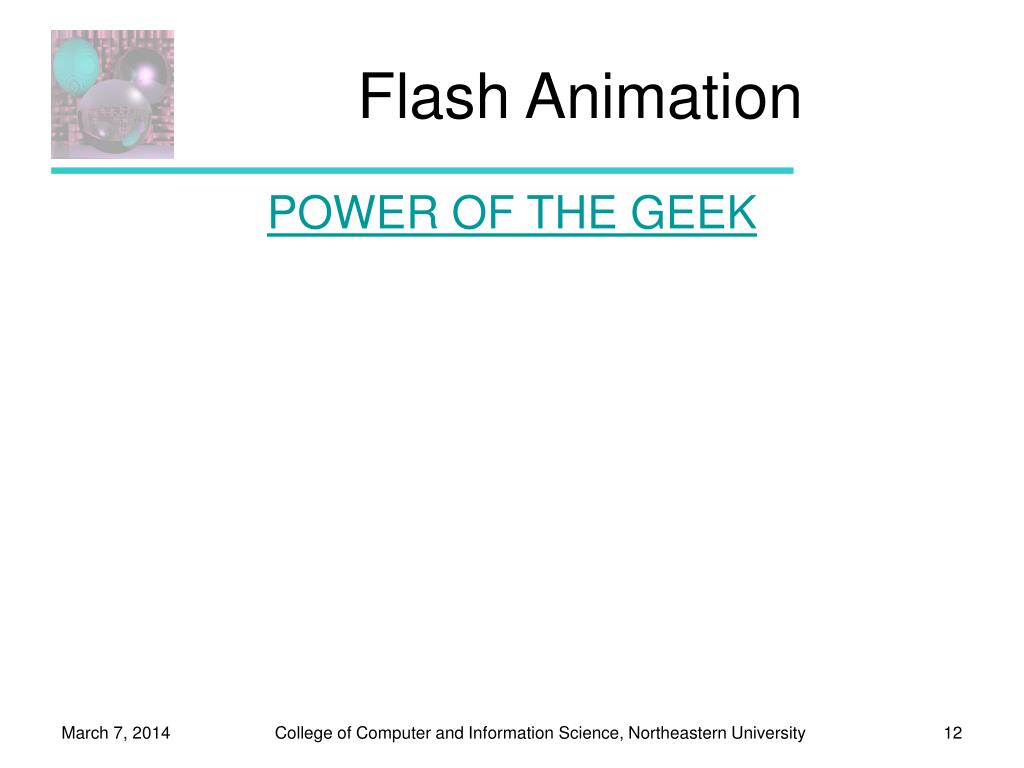 Flash Animation

POWER OF THE GEEK

March 7, 2014

College of Computer and Information Science, Northeastern University

12